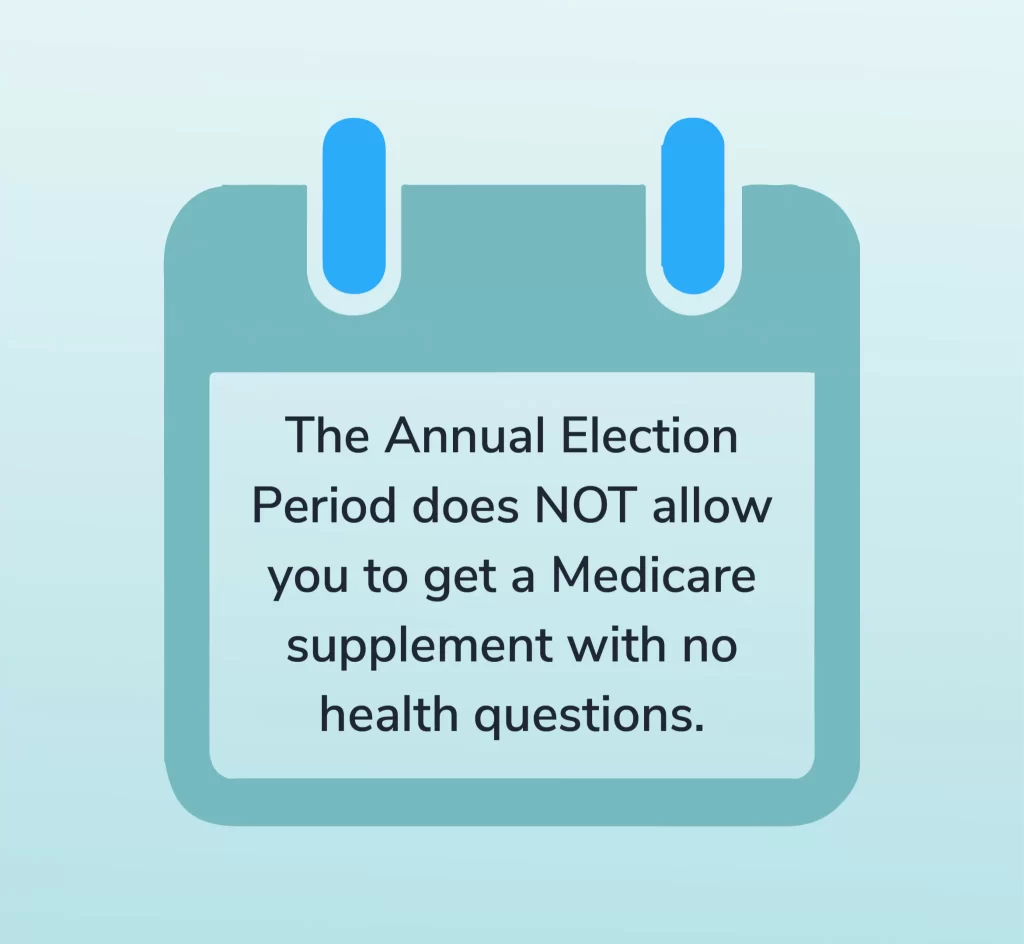 The Annual Election Period does NOT allow you to get a Medicare supplement with no health questions.